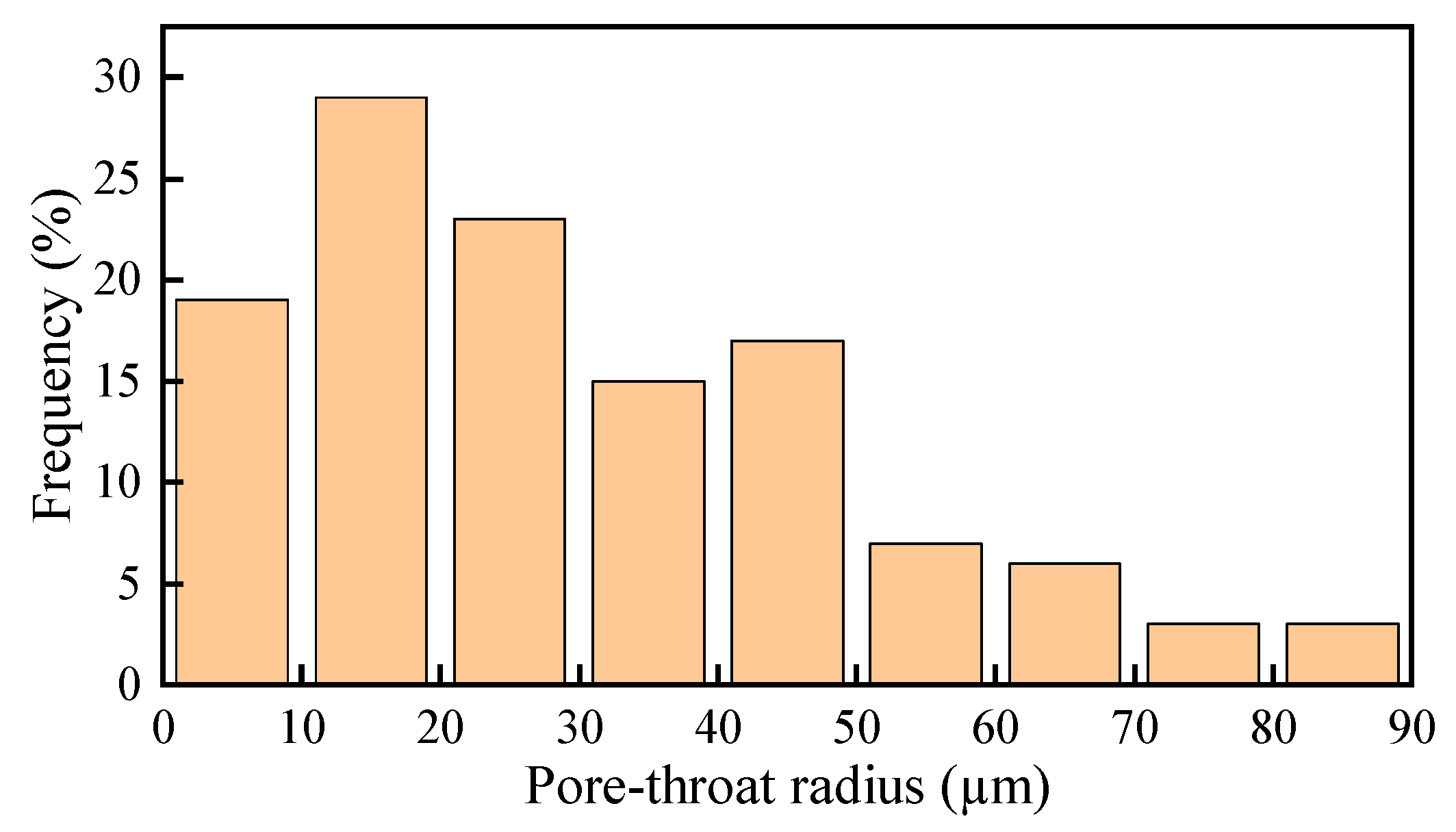 Frequency (%)

30
25
20
15
10
5
0

0 10 20 30 40 50 60 70 80 90

Pore-throat radius (μm)